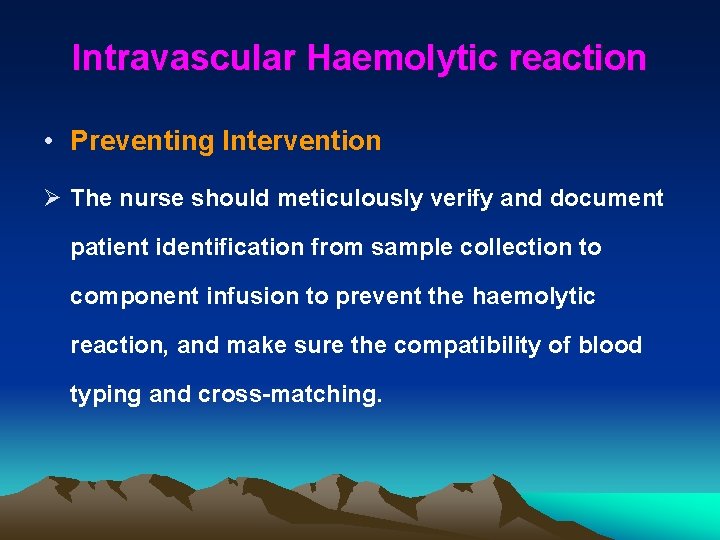 Intravascular Haemolytic reaction

• Preventing Intervention

➢ The nurse should meticulously verify and document patient identification from sample collection to component infusion to prevent the haemolytic reaction, and make sure the compatibility of blood typing and cross-matching.